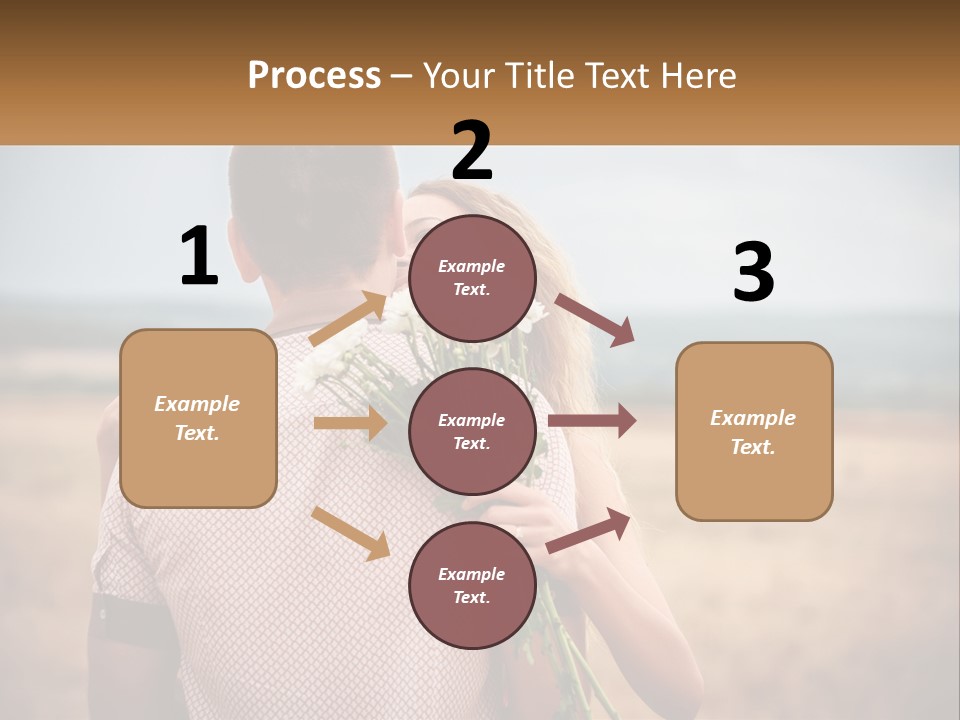 Process – Your Title Text Here

1

Example Text.

2

Example Text.

Example Text.

Example Text.

3

Example Text.